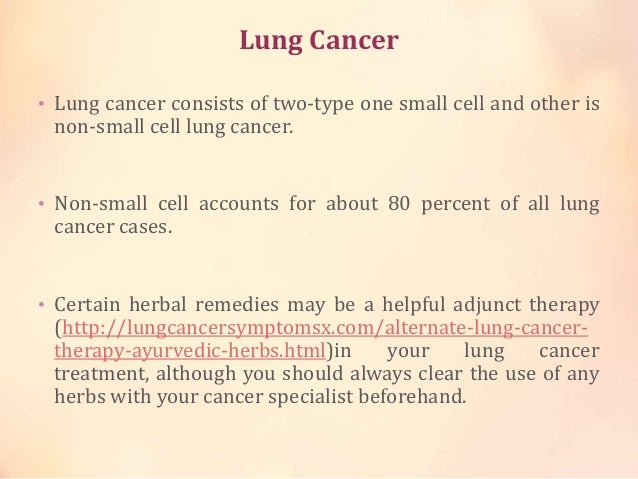 Lung Cancer

• Lung cancer consists of two-type one small cell and other is non-small cell lung cancer.

• Non-small cell accounts for about 80 percent of all lung cancer cases.

• Certain herbal remedies may be a helpful adjunct therapy (http://lungcancersymptomsx.com/alternate-lung-cancer-therapy-ayurvedic-herbs.html)in your lung cancer treatment, although you should always clear the use of any herbs with your cancer specialist beforehand.